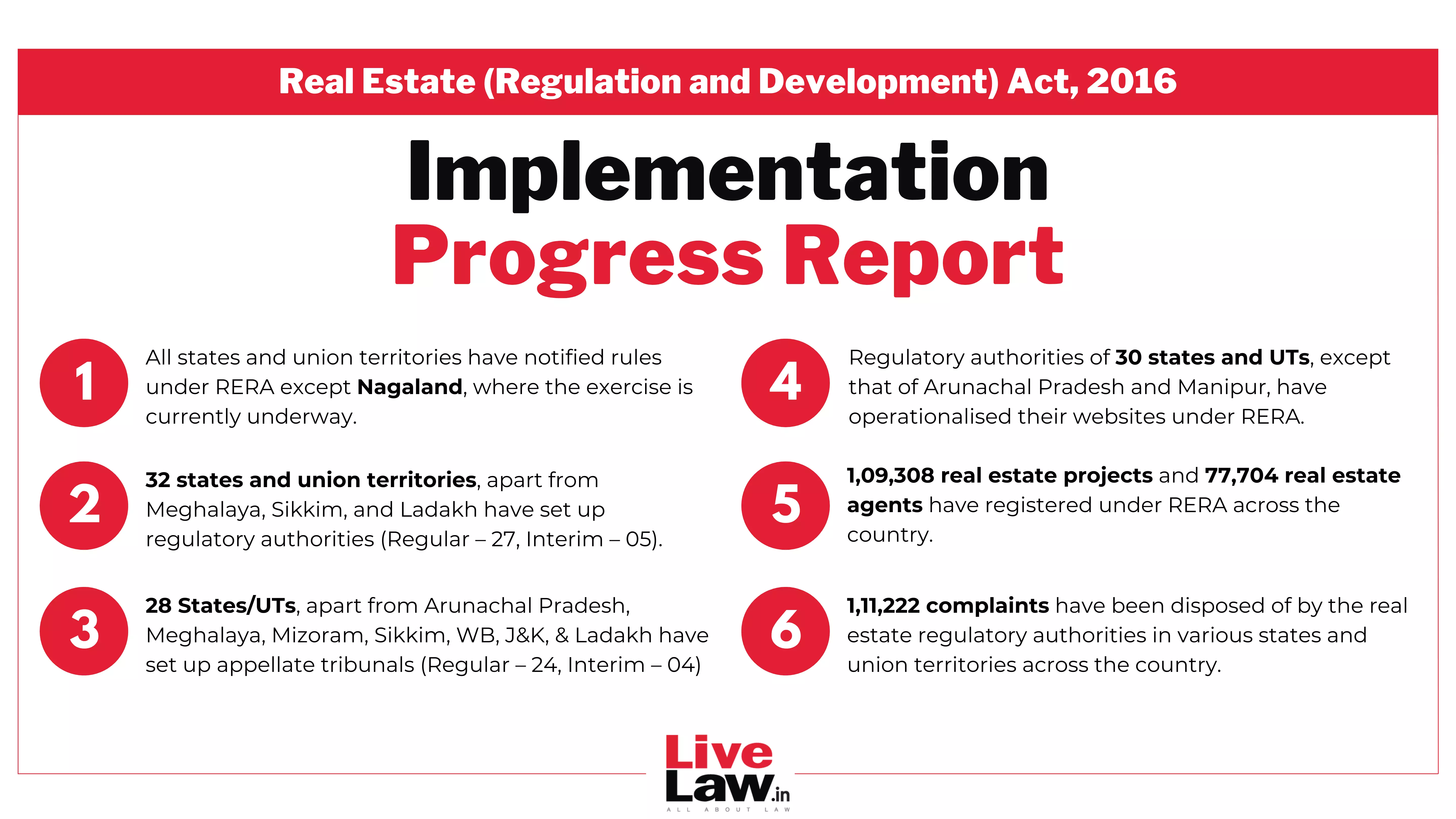 Real Estate (Regulation and Development) Act, 2016

Implementation
Progress Report

1
All states and union territories have notified rules under RERA except Nagaland, where the exercise is currently underway.

2
32 states and union territories, apart from Meghalaya, Sikkim, and Ladakh have set up regulatory authorities (Regular – 27, Interim – 05).

3
28 States/UTs, apart from Arunachal Pradesh, Meghalaya, Mizoram, Sikkim, WB, J&K, & Ladakh have set up appellate tribunals (Regular – 24, Interim – 04)

4
Regulatory authorities of 30 states and UTs, except that of Arunachal Pradesh and Manipur, have operationalised their websites under RERA.

5
1,09,308 real estate projects and 77,704 real estate agents have registered under RERA across the country.

6
1,11,222 complaints have been disposed of by the real estate regulatory authorities in various states and union territories across the country.

Live Law.in
ALL ABOUT LAW